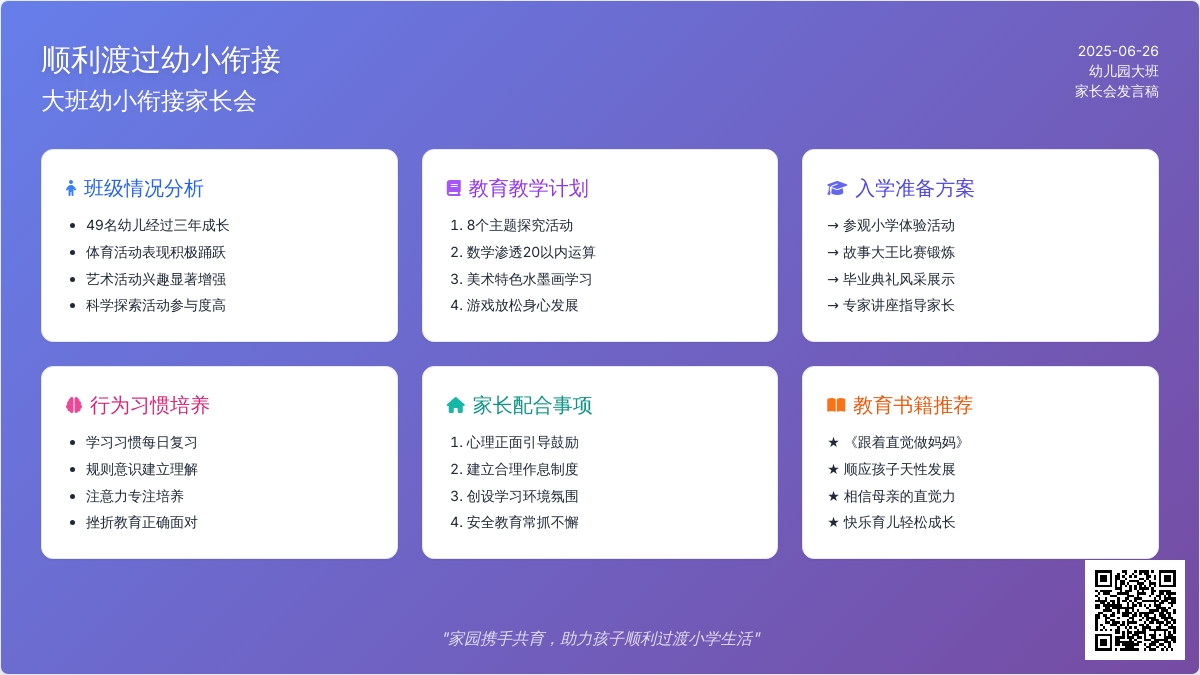 顺利渡过幼小衔接

大班幼小衔接家长会

2025-06-26
幼儿园大班
家长会发言稿

班级情况分析

- 49名幼儿经过三年成长
- 体育活动表现积极踊跃
- 艺术活动兴趣显著增强
- 科学探索活动参与度高

教育教学计划

1. 8个主题探究活动
2. 数学渗透20以内运算
3. 美术特色水墨画学习
4. 游戏放松身心发展

入学准备方案

→ 参观小学体验活动
→ 故事大王比赛锻炼
→ 毕业典礼风采展示
→ 专家讲座指导家长

行为习惯培养

- 学习习惯每日复习
- 规则意识建立理解
- 注意力专注培养
- 挫折教育正确面对

家长配合事项

1. 心理正面引导鼓励
2. 建立合理作息制度
3. 创设学习环境氛围
4. 安全教育常抓不懈

教育书籍推荐

★ 《跟着直觉做妈妈》
★ 顺应孩子天性发展
★ 相信母亲的直觉力
★ 快乐育儿轻松成长

"家园携手共育，助力孩子顺利过渡小学生活"